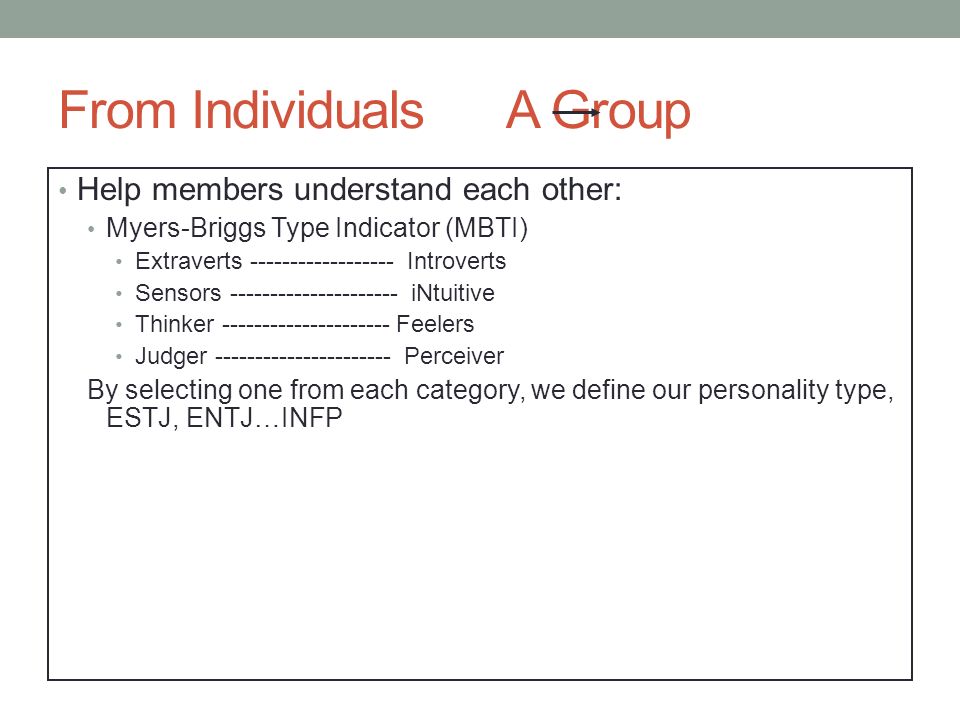 From Individuals A Group

• Help members understand each other:
  • Myers-Briggs Type Indicator (MBTI)
    • Extraverts ------------------ Introverts
    • Sensors --------------------- iNtuitive
    • Thinker --------------------- Feelers
    • Judger ---------------------- Perceiver

By selecting one from each category, we define our personality type, ESTJ, ENTJ…INFP